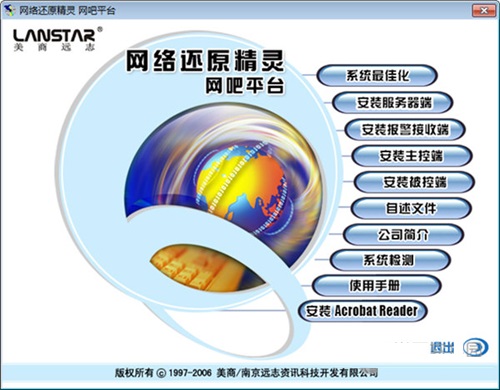 网络还原精灵 网吧平台

LANSTAR®
美商远志

网络还原精灵
网吧平台

系统最佳化
安装服务器端
安装报警接收端
安装主控端
安装被控端
自述文件
公司简介
系统检测
使用手册
安装 Acrobat Reader

退出

版权所有 © 1997-2006 美商/南京远志资讯科技开发有限公司